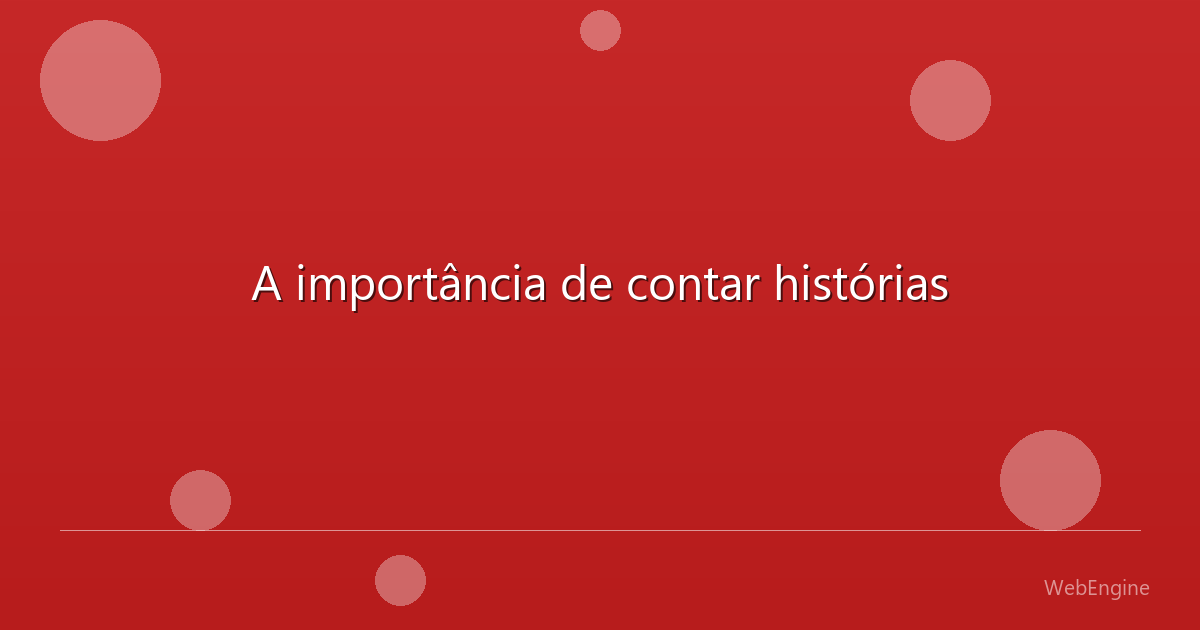 A importância de contar histórias

WebEngine